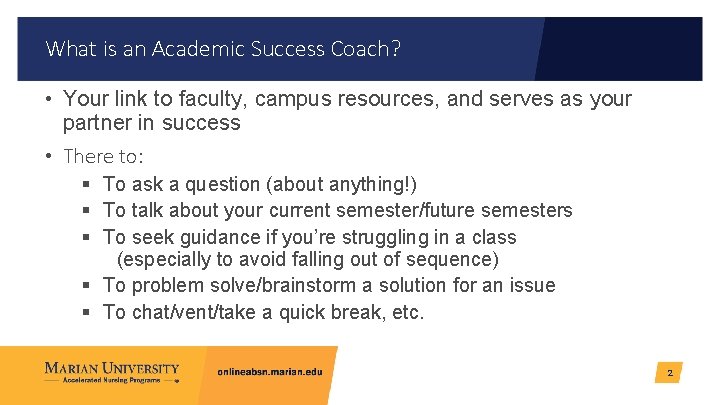 What is an Academic Success Coach?

• Your link to faculty, campus resources, and serves as your partner in success

• There to:
▪ To ask a question (about anything!)
▪ To talk about your current semester/future semesters
▪ To seek guidance if you're struggling in a class (especially to avoid falling out of sequence)
▪ To problem solve/brainstorm a solution for an issue
▪ To chat/vent/take a quick break, etc.

MARIAN UNIVERSITY
Accelerated Nursing Programs

onlineabsn.marian.edu

2